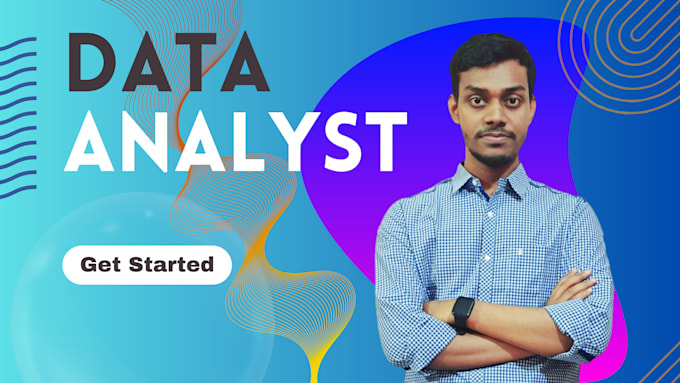 DATA
ANALYST

Get Started